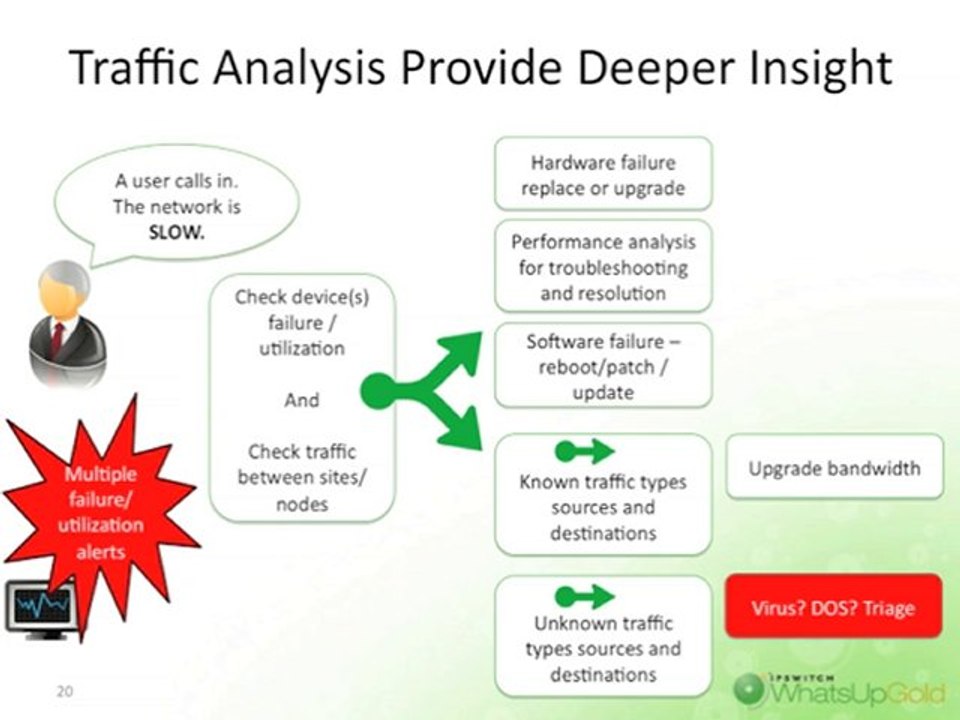 Traffic Analysis Provide Deeper Insight

A user calls in. The network is SLOW.

Multiple failure/ utilization alerts

Check device(s) failure / utilization

And

Check traffic between sites/ nodes

Hardware failure replace or upgrade

Performance analysis for troubleshooting and resolution

Software failure – reboot/patch / update

Known traffic types sources and destinations

Upgrade bandwidth

Unknown traffic types sources and destinations

Virus? DOS? Triage

20

IPSWITCH WhatsUpGold